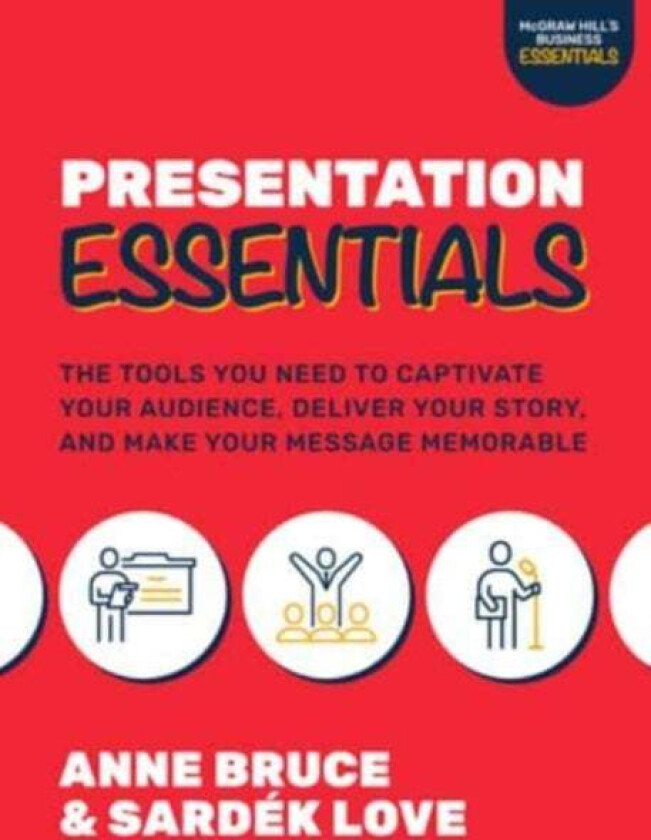 McGRAW HILL'S BUSINESS ESSENTIALS

PRESENTATION ESSENTIALS

THE TOOLS YOU NEED TO CAPTIVATE YOUR AUDIENCE, DELIVER YOUR STORY, AND MAKE YOUR MESSAGE MEMORABLE

ANNE BRUCE & SARDÉK LOVE